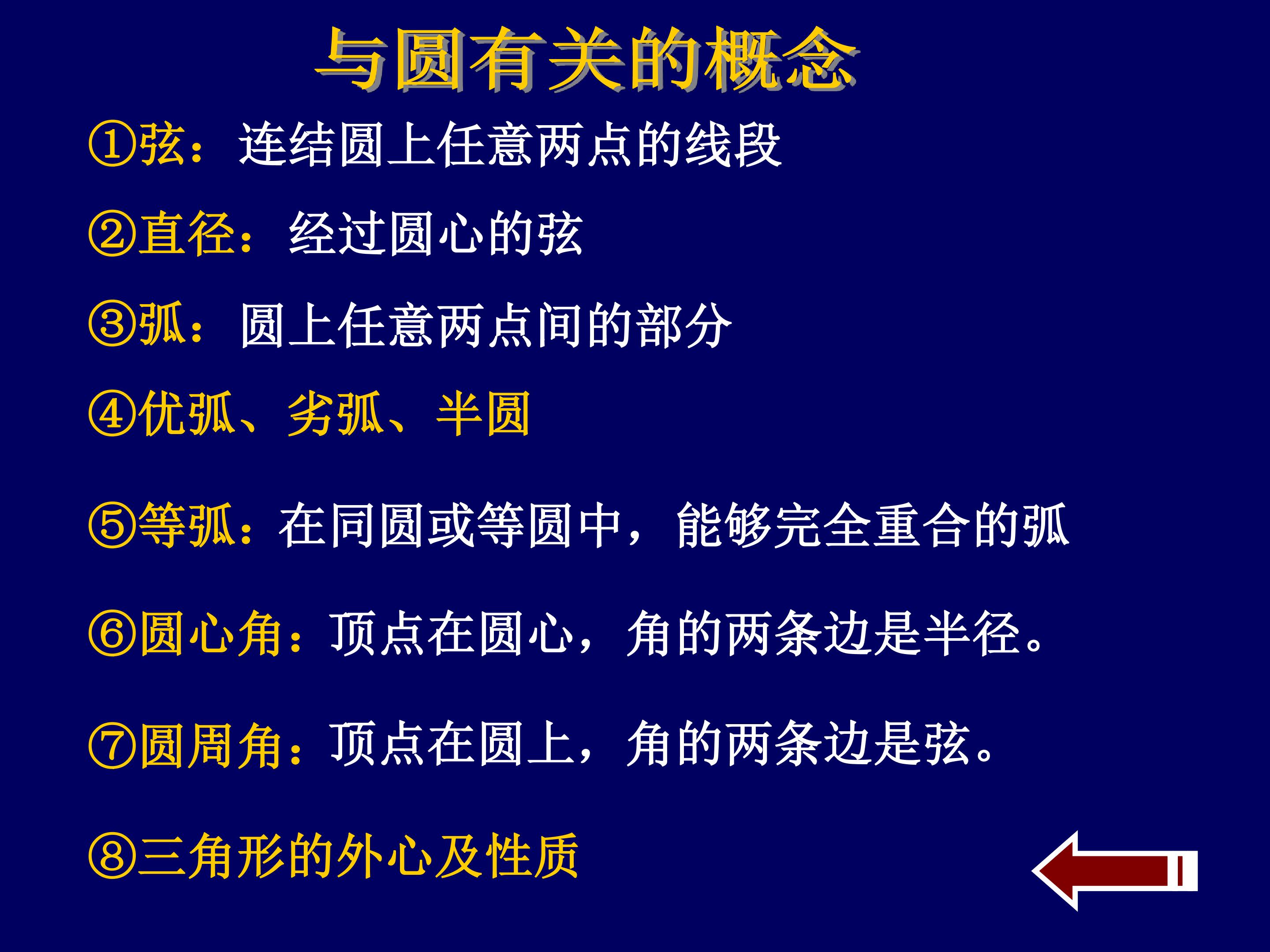 与圆有关的概念

①弦：连结圆上任意两点的线段

②直径：经过圆心的弦

③弧：圆上任意两点间的部分

④优弧、劣弧、半圆

⑤等弧：在同圆或等圆中，能够完全重合的弧

⑥圆心角：顶点在圆心，角的两条边是半径。

⑦圆周角：顶点在圆上，角的两条边是弦。

⑧三角形的外心及性质